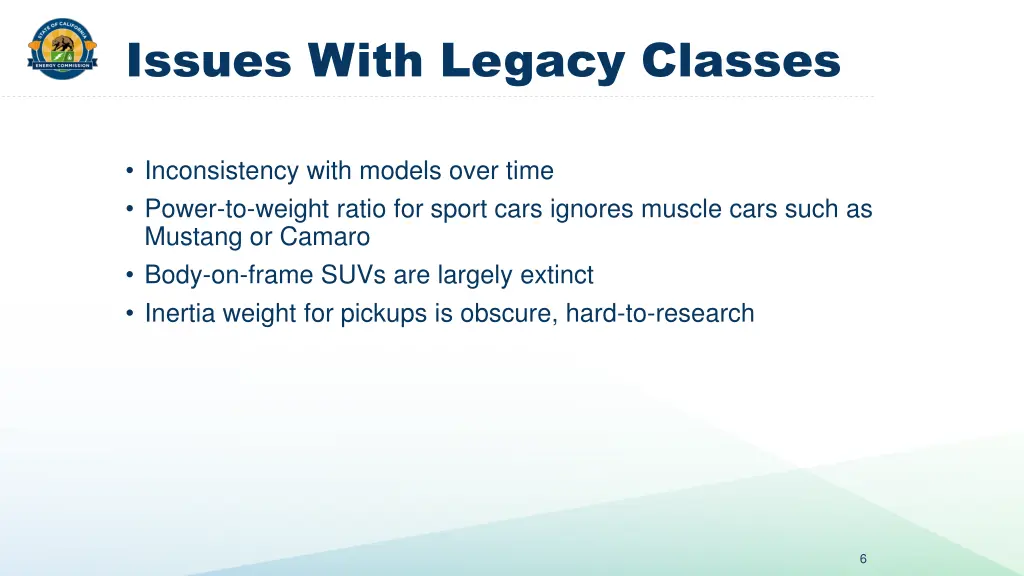 STATE OF CALIFORNIA
ENERGY COMMISSION

Issues With Legacy Classes

• Inconsistency with models over time
• Power-to-weight ratio for sport cars ignores muscle cars such as Mustang or Camaro
• Body-on-frame SUVs are largely extinct
• Inertia weight for pickups is obscure, hard-to-research

6